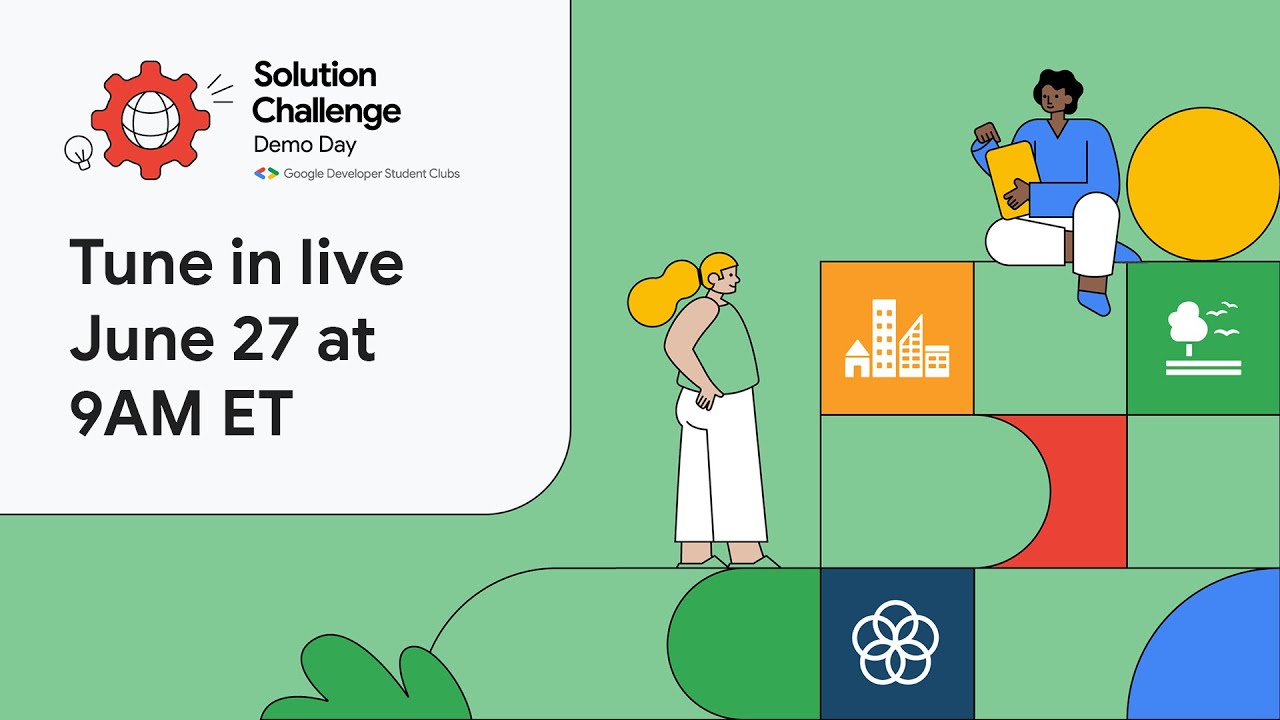 Solution Challenge
Demo Day
Google Developer Student Clubs

Tune in live June 27 at 9AM ET